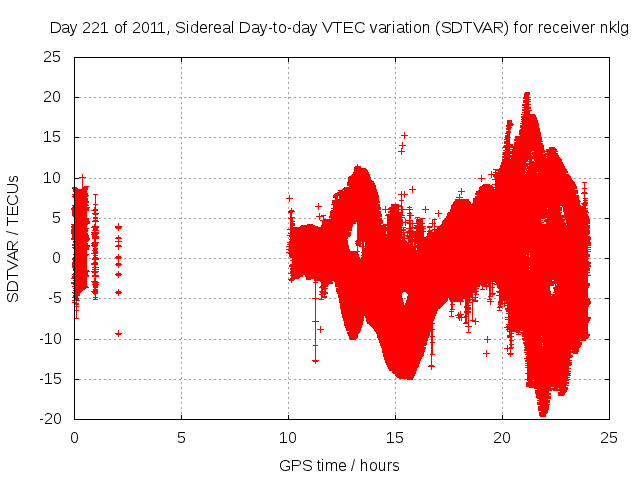 Day 221 of 2011, Sidereal Day-to-day VTEC variation (SDTVAR) for receiver nklg

SDTVAR / TECUs

25
20
15
10
5
0
-5
-10
-15
-20

0
5
10
15
20
25

GPS time / hours